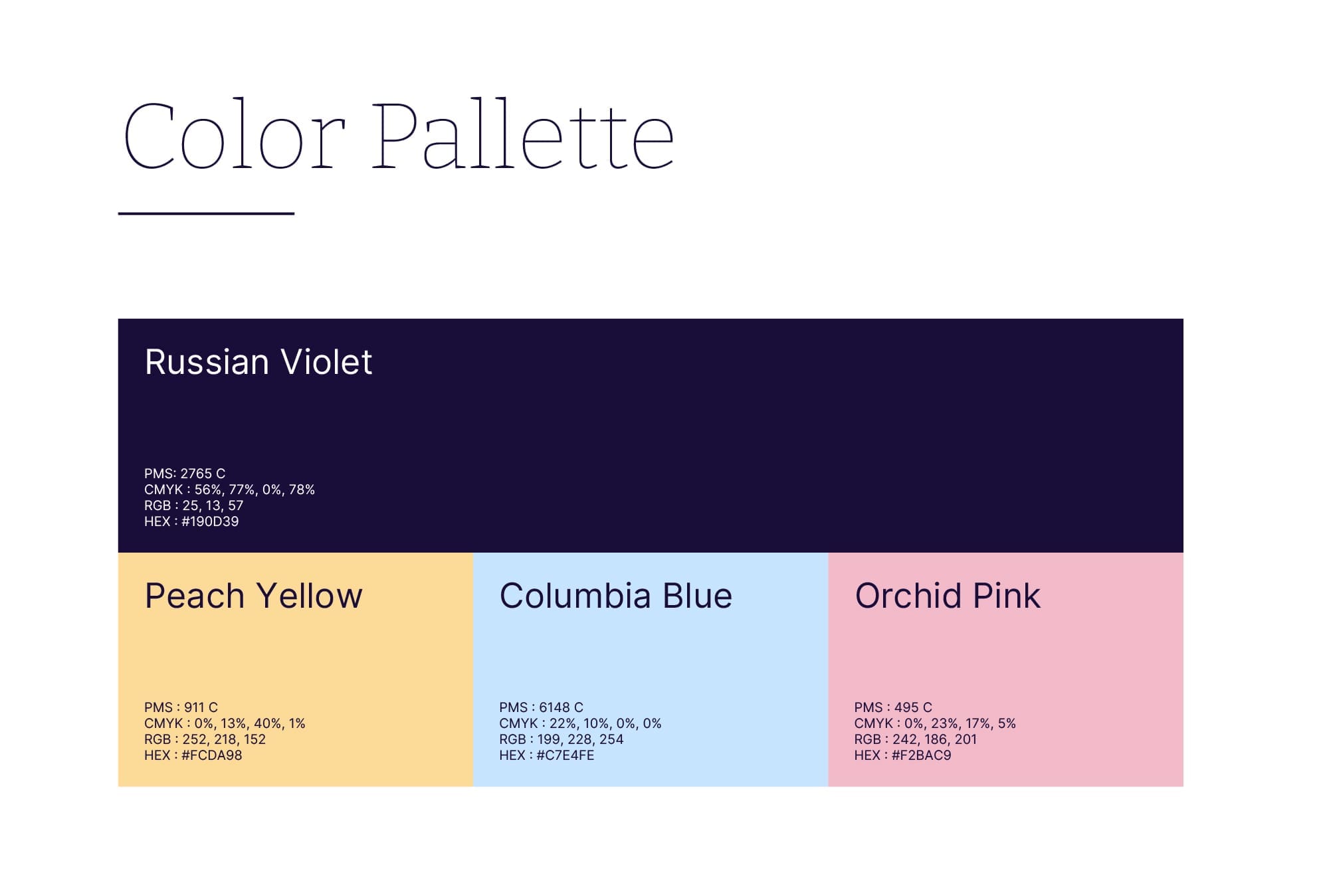 Color Pallette

Russian Violet

PMS: 2765 C
CMYK : 56%, 77%, 0%, 78%
RGB : 25, 13, 57
HEX : #190D39

Peach Yellow

PMS : 911 C
CMYK : 0%, 13%, 40%, 1%
RGB : 252, 218, 152
HEX : #FCDA98

Columbia Blue

PMS : 6148 C
CMYK : 22%, 10%, 0%, 0%
RGB : 199, 228, 254
HEX : #C7E4FE

Orchid Pink

PMS : 495 C
CMYK : 0%, 23%, 17%, 5%
RGB : 242, 186, 201
HEX : #F2BAC9